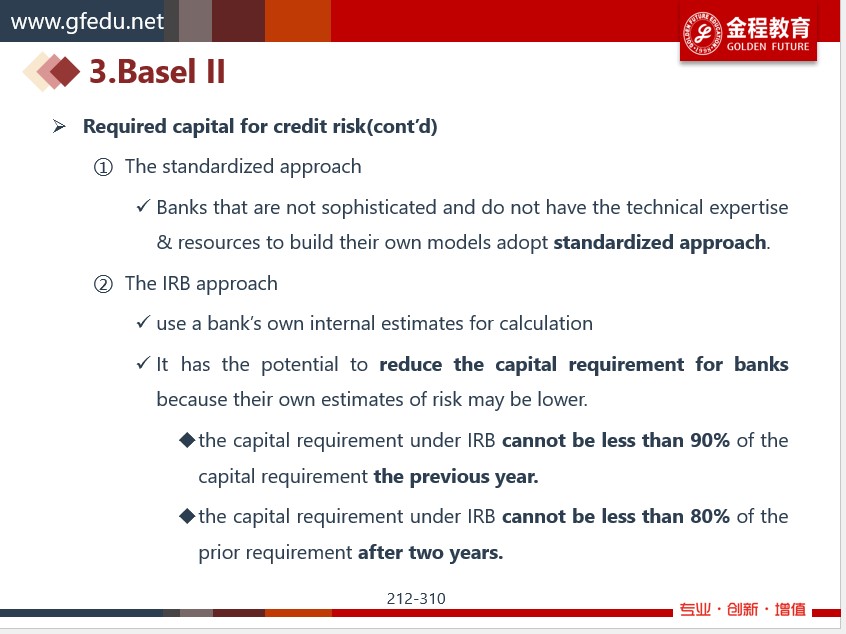 www.gfedu.net

金程教育
GOLDEN FUTURE

3.Basel II

➢ Required capital for credit risk(cont'd)

① The standardized approach

✓ Banks that are not sophisticated and do not have the technical expertise & resources to build their own models adopt standardized approach.

② The IRB approach

✓ use a bank's own internal estimates for calculation

✓ It has the potential to reduce the capital requirement for banks because their own estimates of risk may be lower.

◆ the capital requirement under IRB cannot be less than 90% of the capital requirement the previous year.

◆ the capital requirement under IRB cannot be less than 80% of the prior requirement after two years.

212-310

专业 · 创新 · 增值